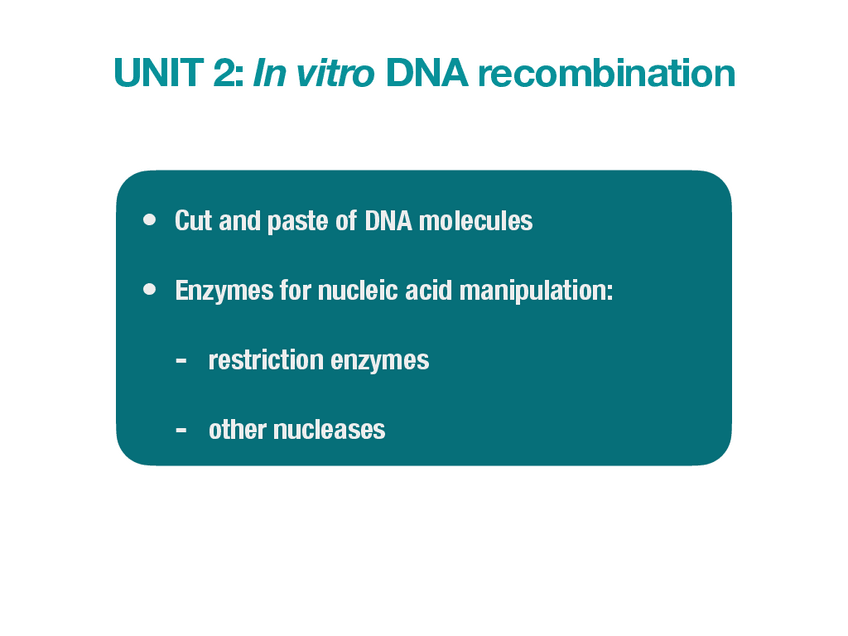 UNIT 2: In vitro DNA recombination

• Cut and paste of DNA molecules

• Enzymes for nucleic acid manipulation:

- restriction enzymes

- other nucleases